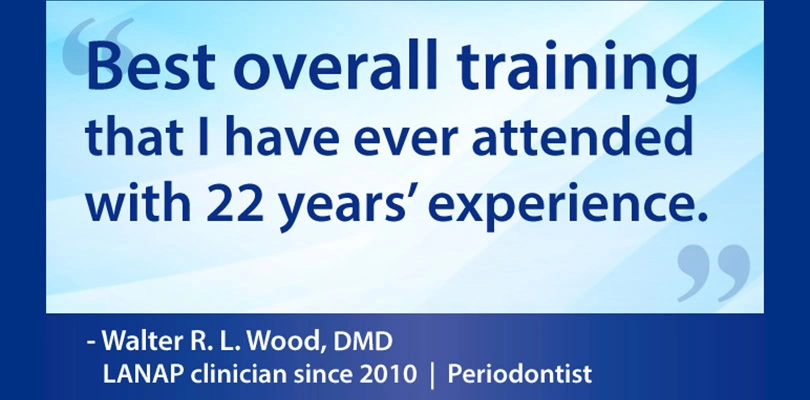 “Best overall training that I have ever attended with 22 years’ experience.”

- Walter R. L. Wood, DMD
LANAP clinician since 2010 | Periodontist